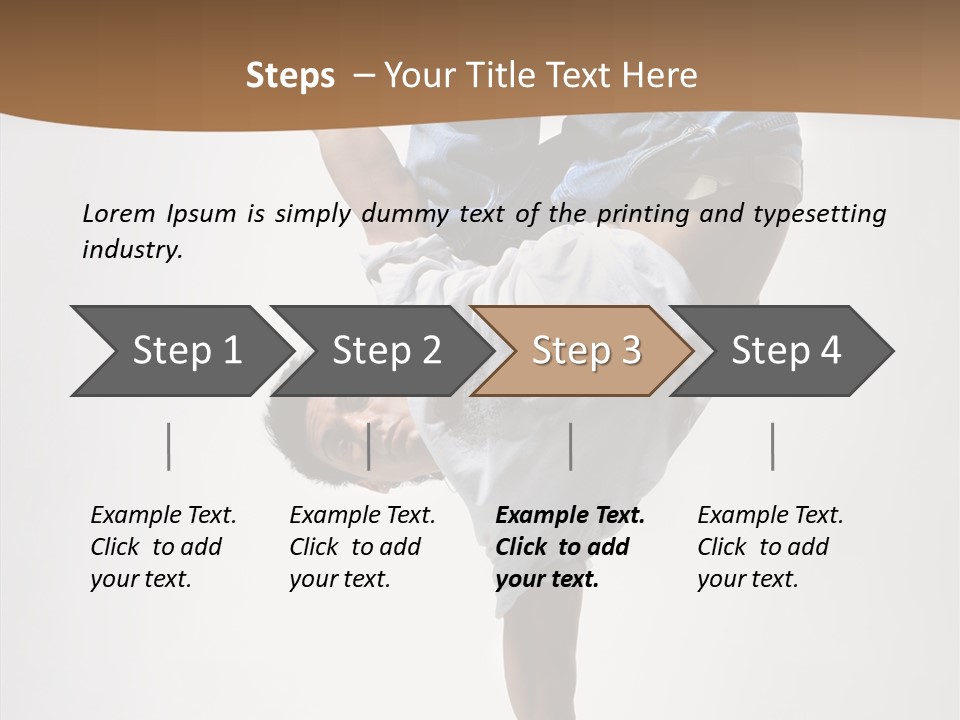 Steps – Your Title Text Here

Lorem Ipsum is simply dummy text of the printing and typesetting industry.

Step 1

Step 2

Step 3

Step 4

Example Text. Click to add your text.

Example Text. Click to add your text.

Example Text. Click to add your text.

Example Text. Click to add your text.